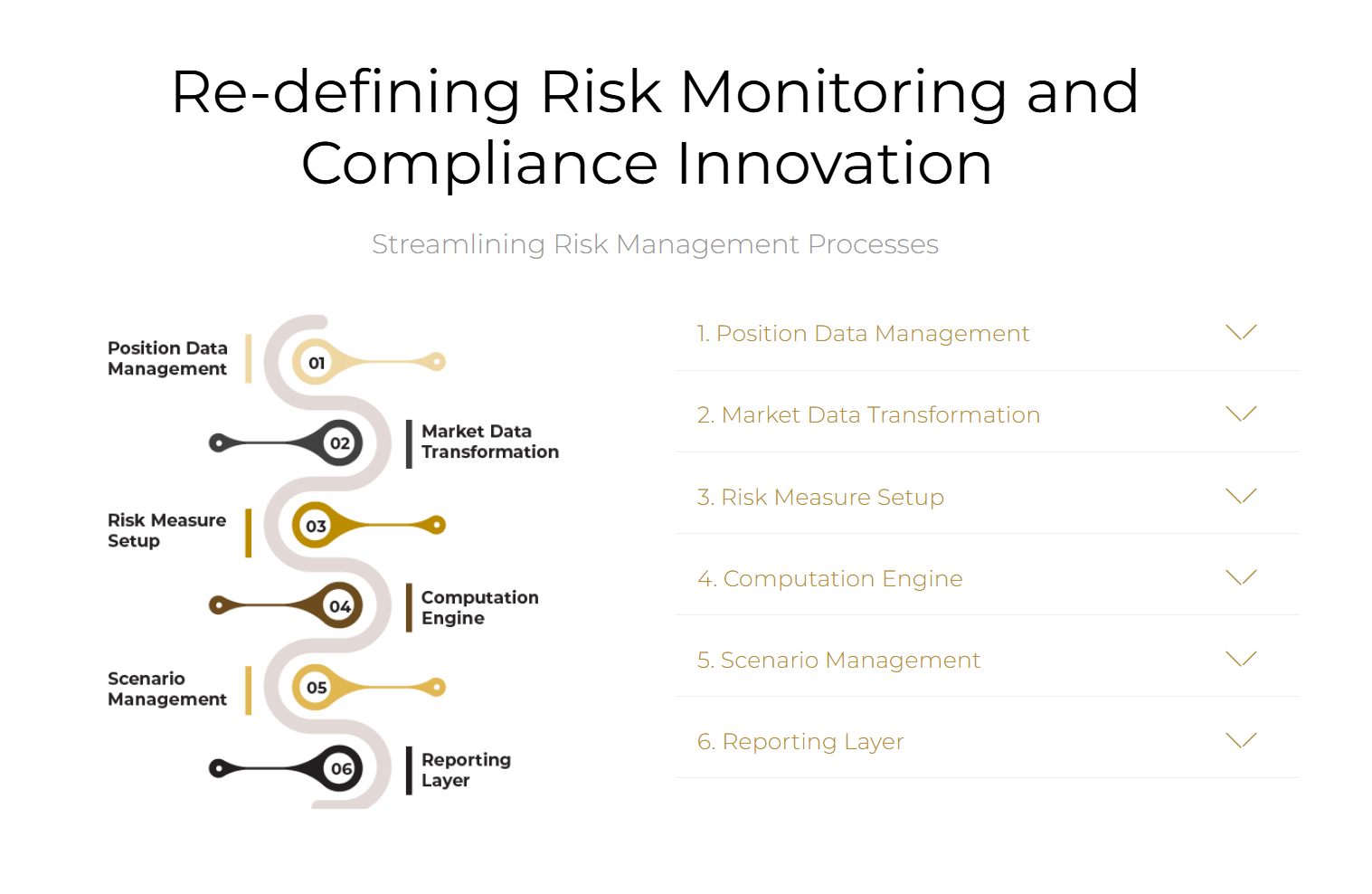 Re-defining Risk Monitoring and Compliance Innovation

Streamlining Risk Management Processes

Position Data Management
01

02
Market Data Transformation

Risk Measure Setup
03

04
Computation Engine

Scenario Management
05

06
Reporting Layer

1. Position Data Management

2. Market Data Transformation

3. Risk Measure Setup

4. Computation Engine

5. Scenario Management

6. Reporting Layer